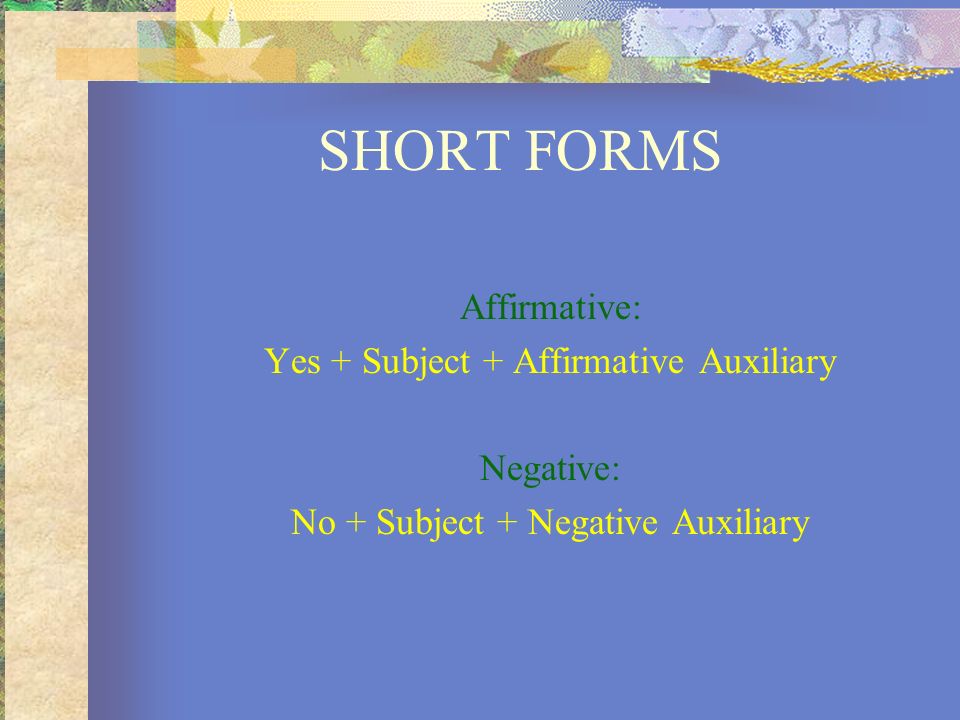 SHORT FORMS

Affirmative:
Yes + Subject + Affirmative Auxiliary

Negative:
No + Subject + Negative Auxiliary